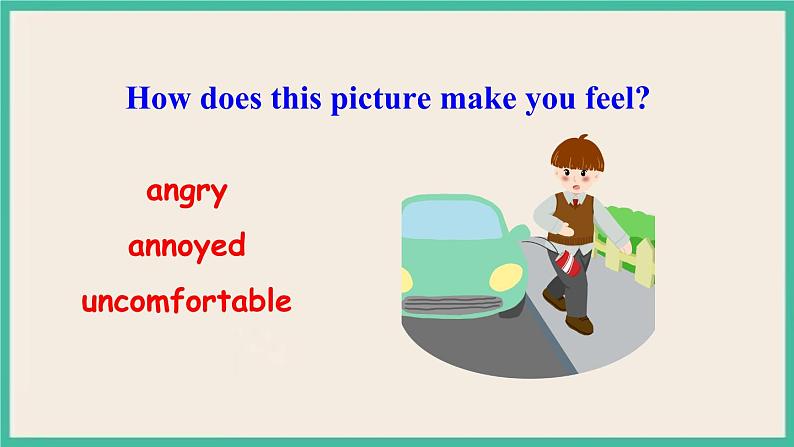 How does this picture make you feel?

angry

annoyed

uncomfortable